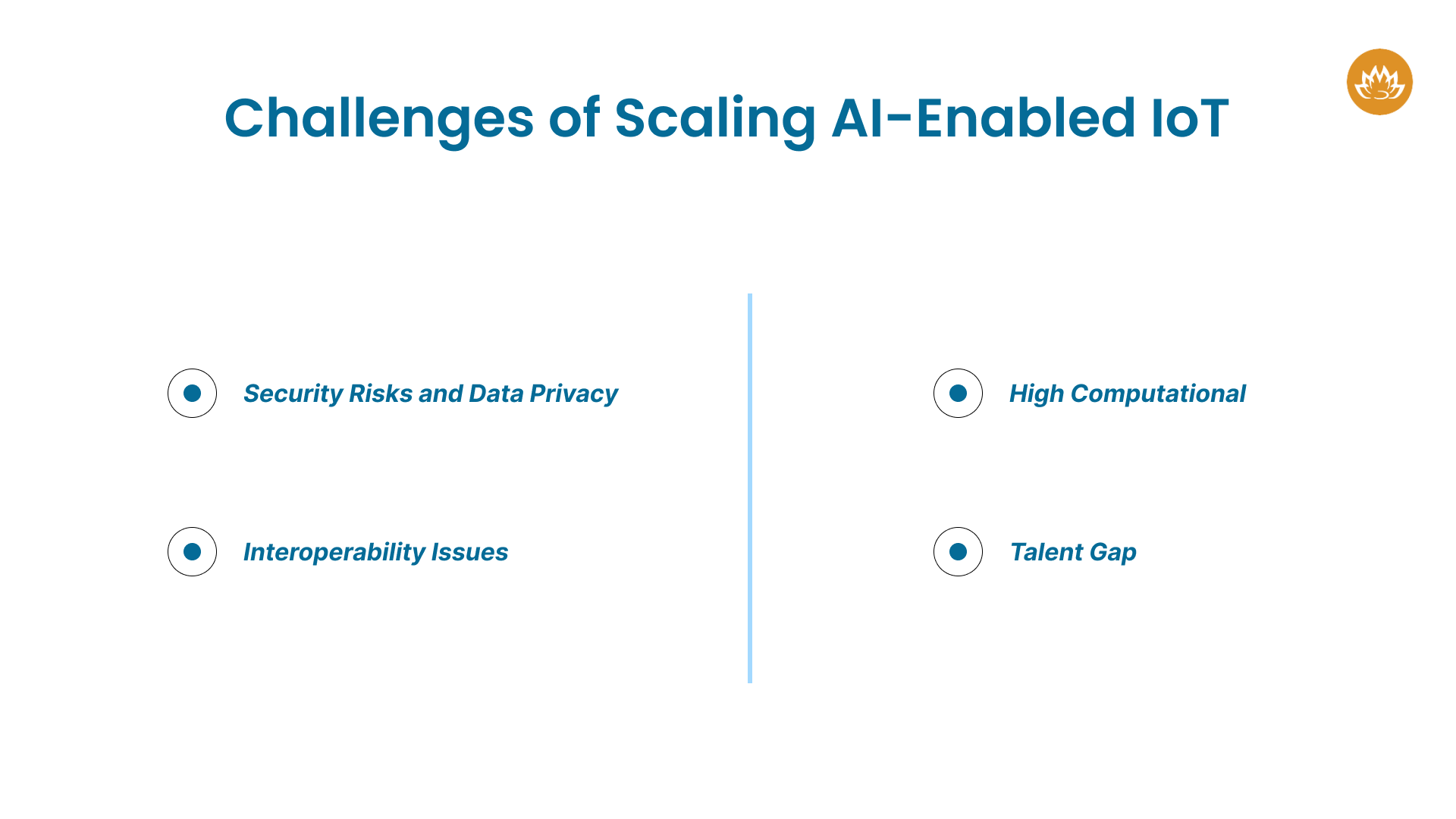 Challenges of Scaling AI-Enabled IoT

Security Risks and Data Privacy

Interoperability Issues

High Computational

Talent Gap